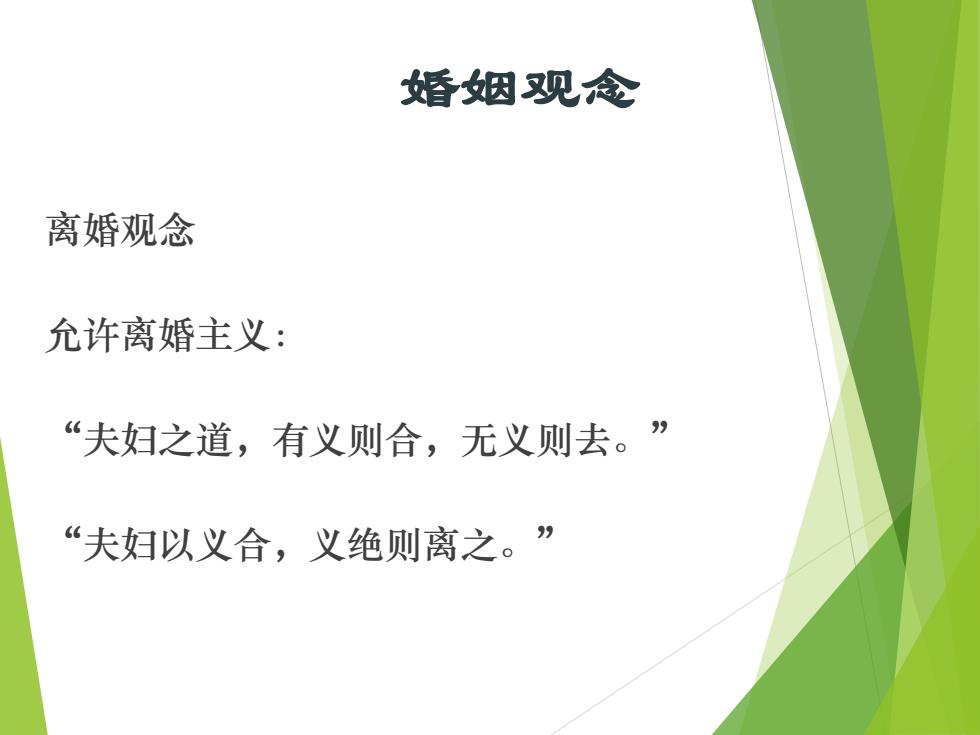 婚姻观念

离婚观念

允许离婚主义：

“夫妇之道，有义则合，无义则去。”

“夫妇以义合，义绝则离之。”